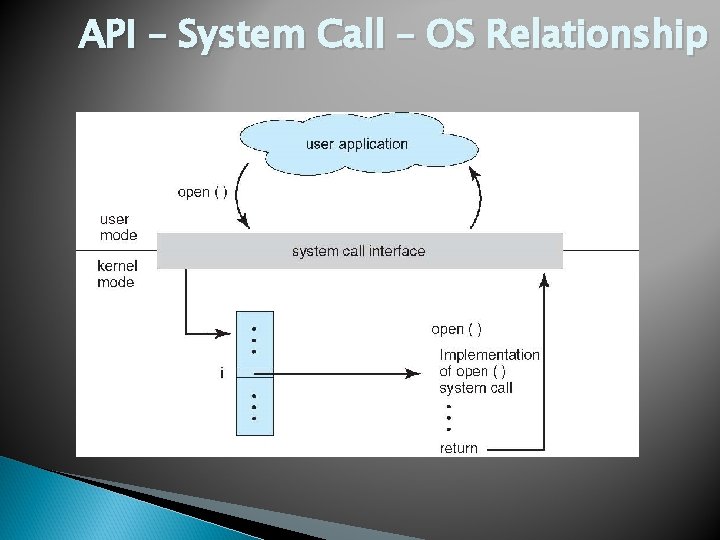 API – System Call – OS Relationship

user application

open ( )

user mode

system call interface

kernel mode

i

open ( )

Implementation of open ( ) system call

return